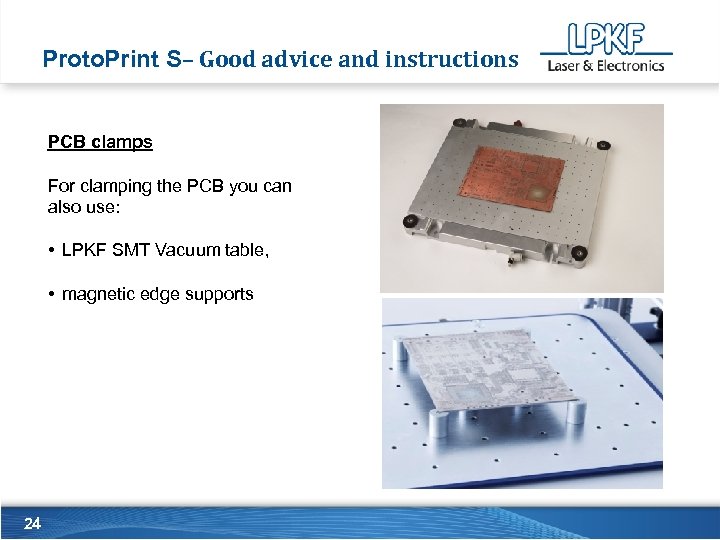 ProtoPrint S– Good advice and instructions

LPKF
Laser & Electronics

PCB clamps

For clamping the PCB you can also use:

• LPKF SMT Vacuum table,

• magnetic edge supports

24